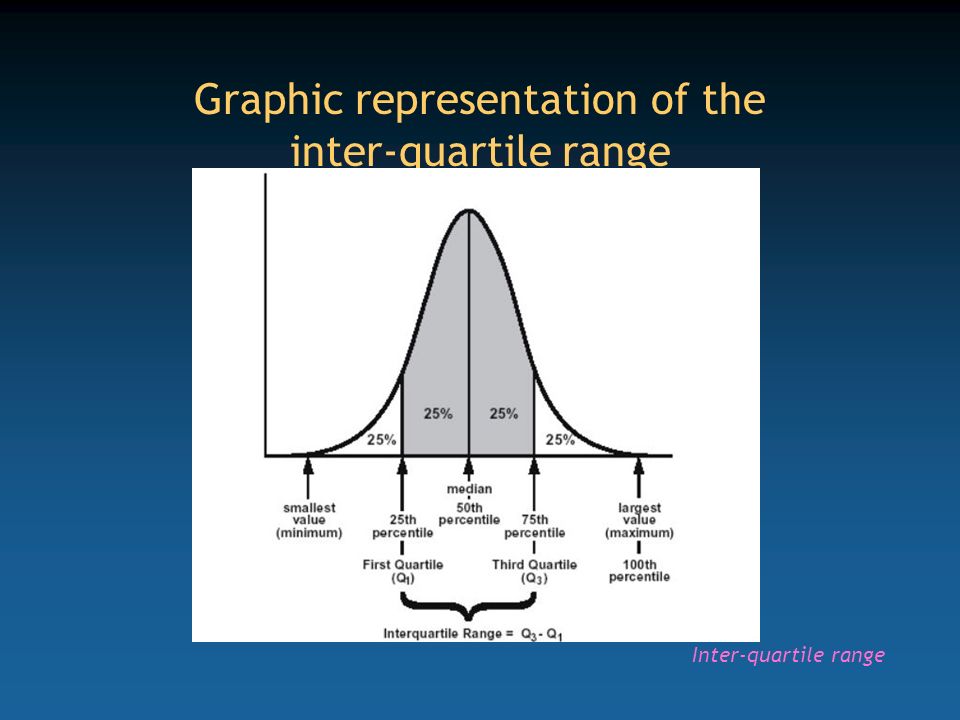 Graphic representation of the inter-quartile range

25%

25%

25%

25%

smallest value (minimum)

25th percentile

First Quartile ($Q_1$)

median
50th percentile

75th percentile

Third Quartile ($Q_3$)

largest value (maximum)

100th percentile

Interquartile Range = $Q_3 - Q_1$

Inter-quartile range